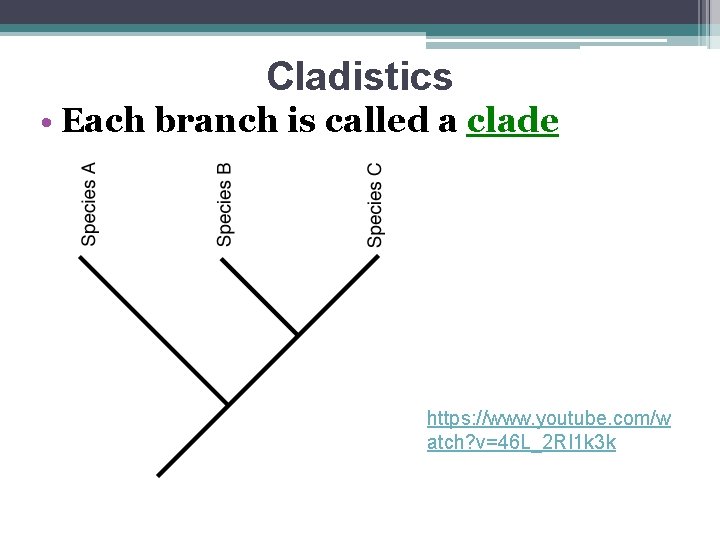 Cladistics

• Each branch is called a clade

Species A

Species B

Species C

https://www.youtube.com/watch?v=46L_2RI1k3k